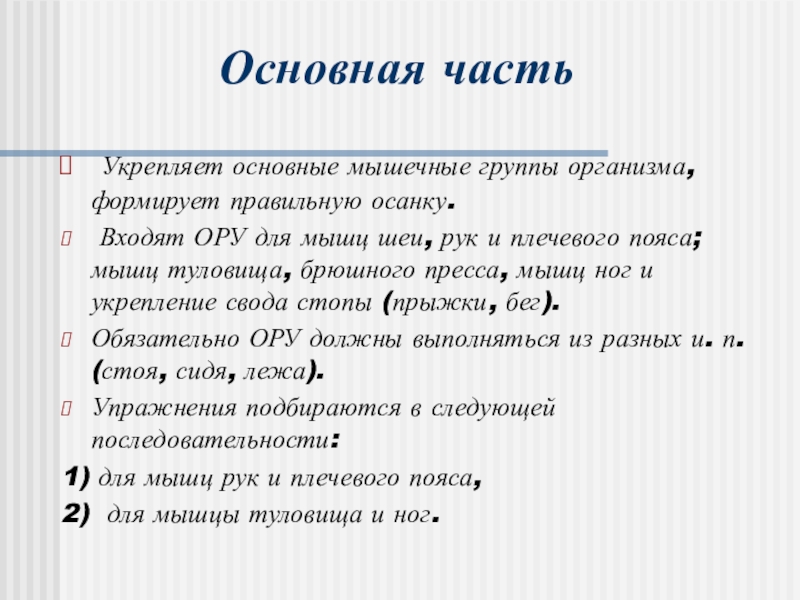 Основная часть

Укрепляет основные мышечные группы организма, формирует правильную осанку.

Входят ОРУ для мышц шеи, рук и плечевого пояса; мышц туловища, брюшного пресса, мышц ног и укрепление свода стопы (прыжки, бег).

Обязательно ОРУ должны выполняться из разных и. п. (стоя, сидя, лежа).

Упражнения подбираются в следующей последовательности:

1) для мышц рук и плечевого пояса,

2) для мышцы туловища и ног.